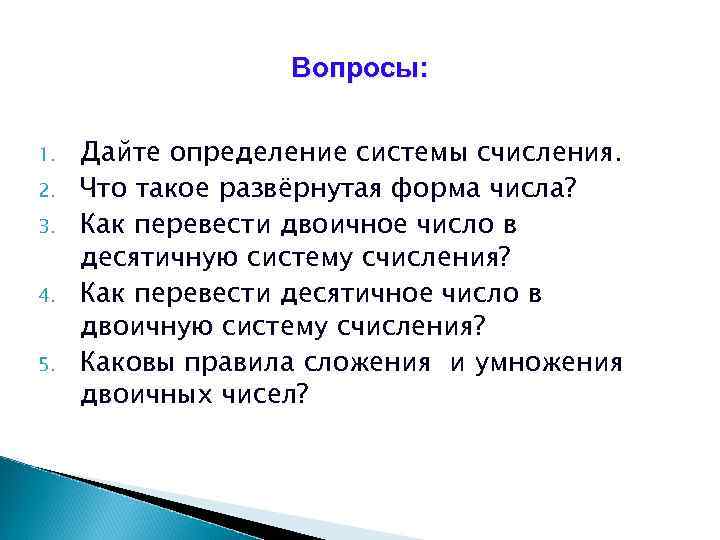 Вопросы:

1. Дайте определение системы счисления.
2. Что такое развёрнутая форма числа?
3. Как перевести двоичное число в десятичную систему счисления?
4. Как перевести десятичное число в двоичную систему счисления?
5. Каковы правила сложения  и умножения двоичных чисел?